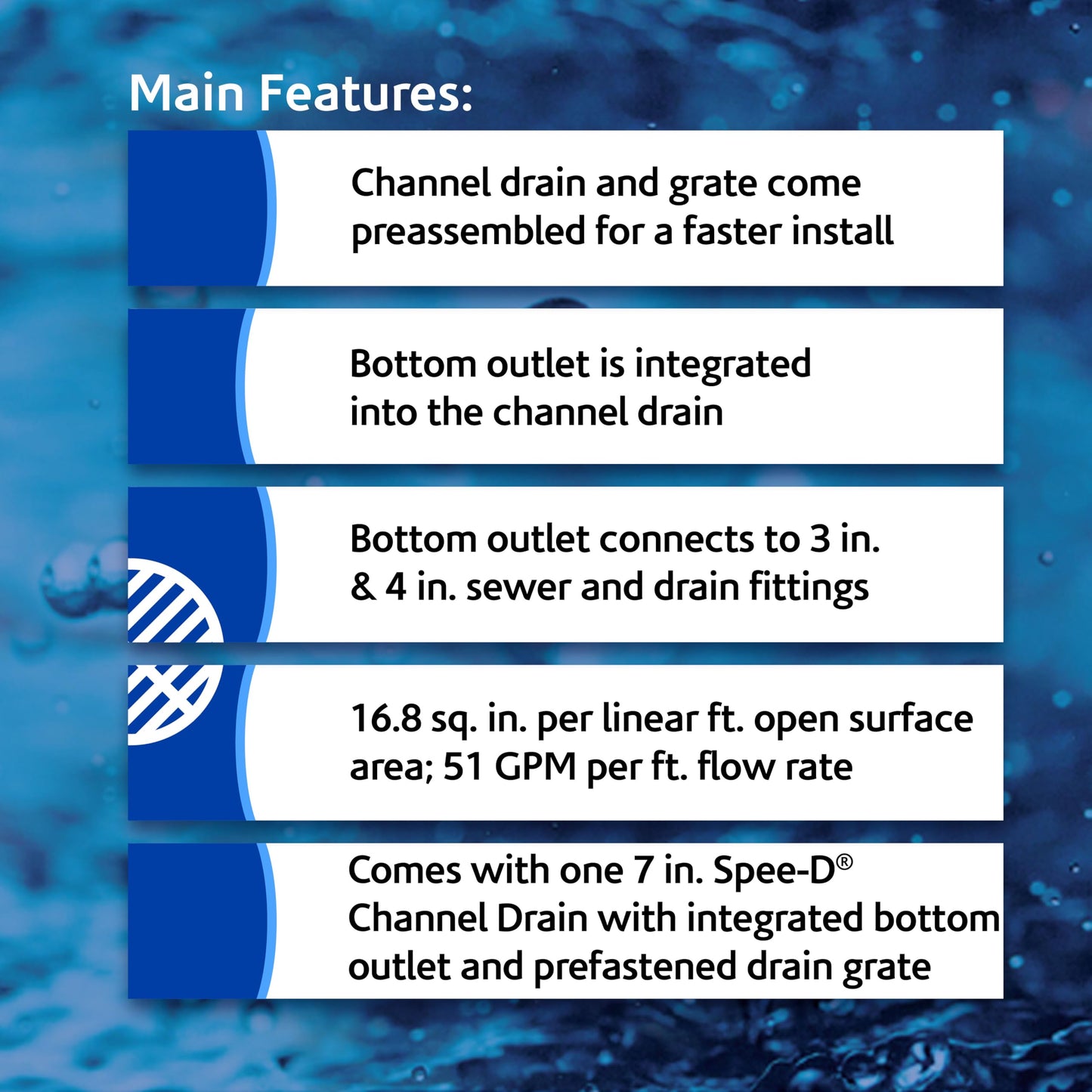 Main Features:

Channel drain and grate come preassembled for a faster install

Bottom outlet is integrated into the channel drain

Bottom outlet connects to 3 in. & 4 in. sewer and drain fittings

16.8 sq. in. per linear ft. open surface area; 51 GPM per ft. flow rate

Comes with one 7 in. Spee-D® Channel Drain with integrated bottom outlet and prefastened drain grate